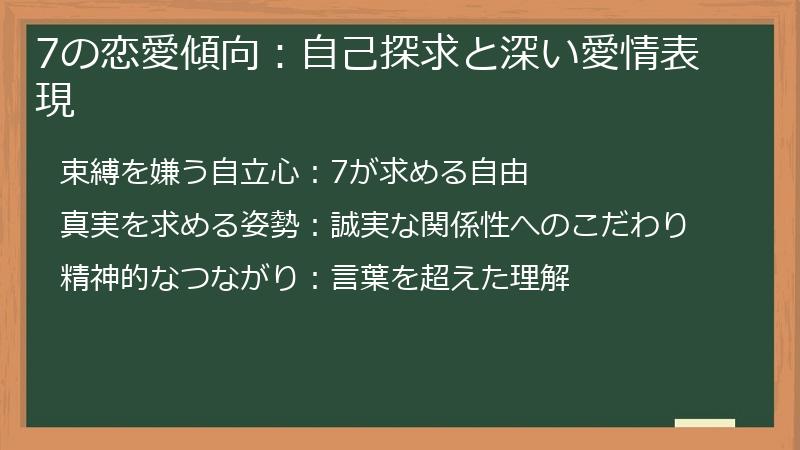 7の恋愛傾向：自己探求と深い愛情表現

束縛を嫌う自立心：7が求める自由

真実を求める姿勢：誠実な関係性へのこだわり

精神的なつながり：言葉を超えた理解